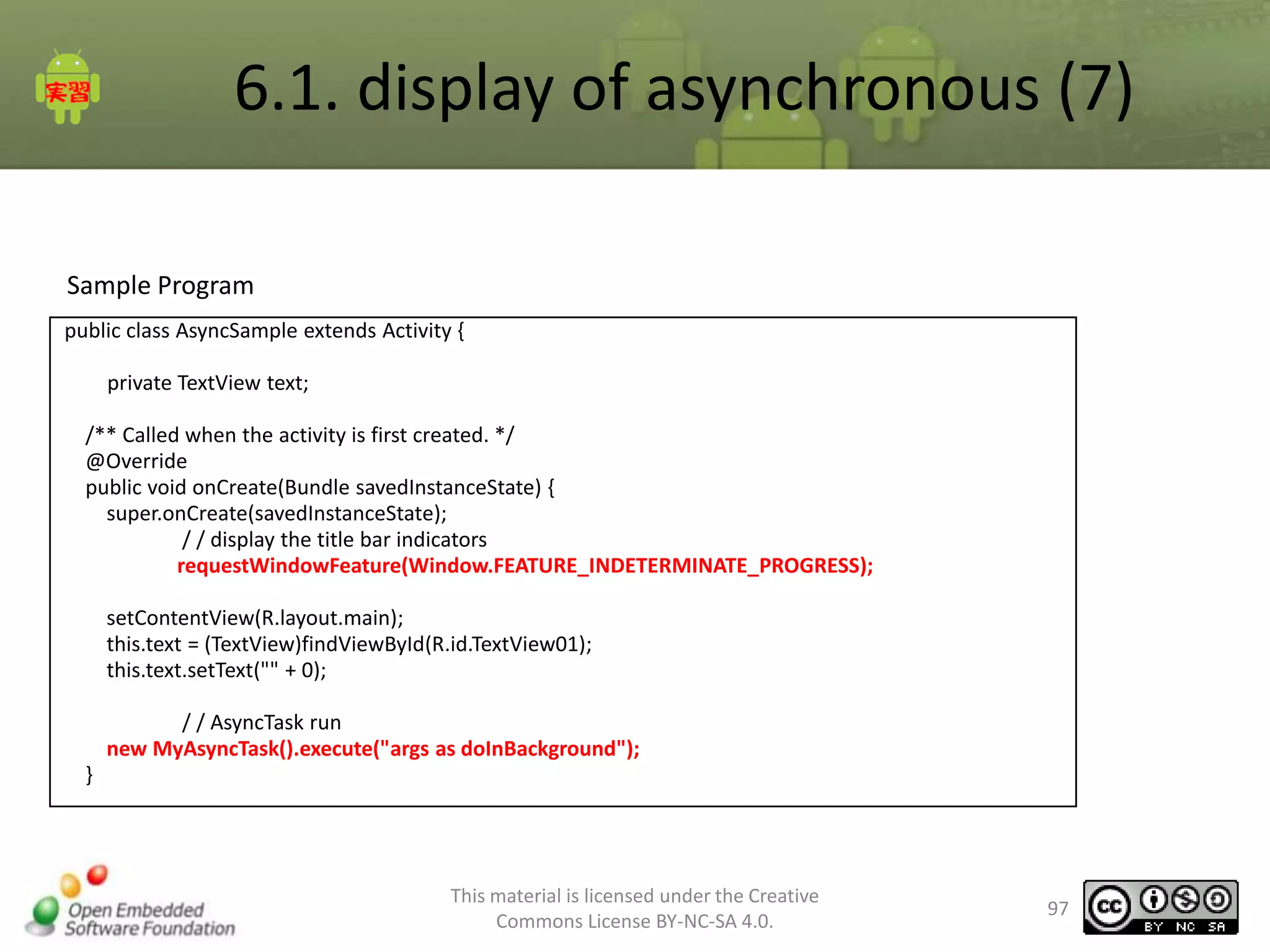 実習

6.1. display of asynchronous (7)

Sample Program

public class AsyncSample extends Activity {

    private TextView text;

  /** Called when the activity is first created. */
  @Override
  public void onCreate(Bundle savedInstanceState) {
    super.onCreate(savedInstanceState);
        / / display the title bar indicators
        requestWindowFeature(Window.FEATURE_INDETERMINATE_PROGRESS);

    setContentView(R.layout.main);
    this.text = (TextView)findViewById(R.id.TextView01);
    this.text.setText("" + 0);

        / / AsyncTask run
    new MyAsyncTask().execute("args as doInBackground");
  }

Open Embedded Software Foundation

This material is licensed under the Creative Commons License BY-NC-SA 4.0.

97

cc BY NC SA